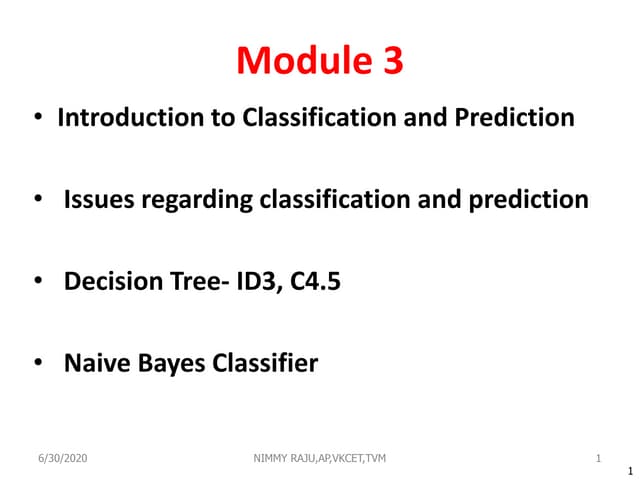 Module 3

• Introduction to Classification and Prediction

• Issues regarding classification and prediction

• Decision Tree- ID3, C4.5

• Naive Bayes Classifier

6/30/2020 NIMMY RAJU,AP,VKCET,TVM 1

1